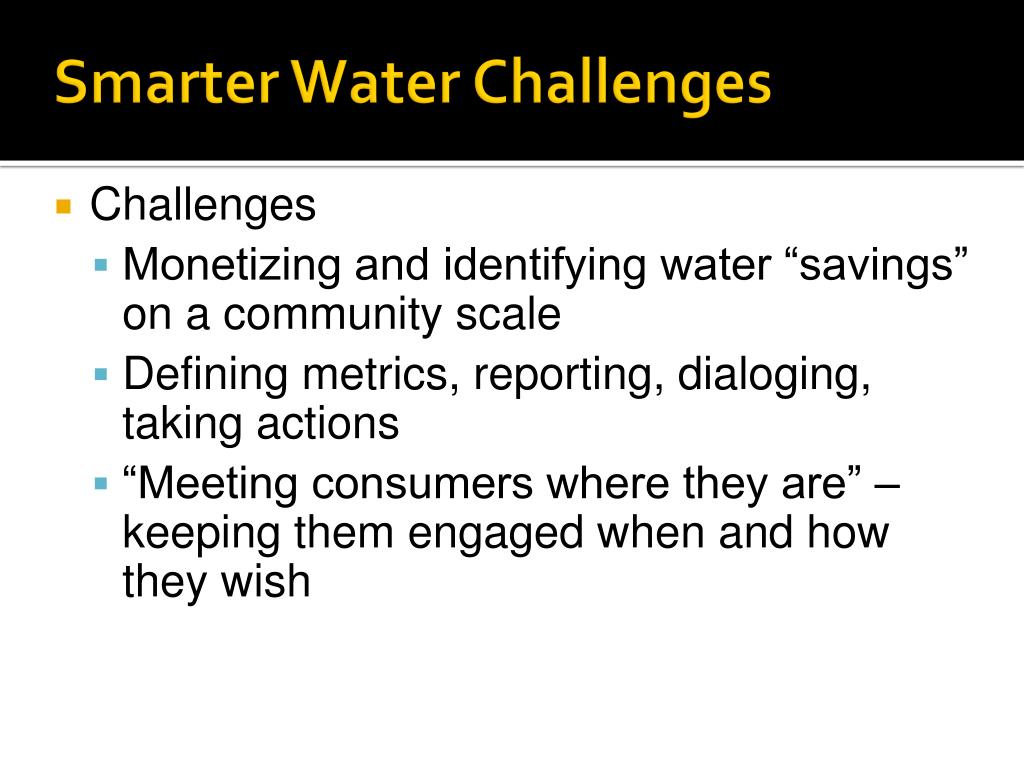 Smarter Water Challenges

Challenges

Monetizing and identifying water “savings” on a community scale

Defining metrics, reporting, dialoging, taking actions

“Meeting consumers where they are” – keeping them engaged when and how they wish